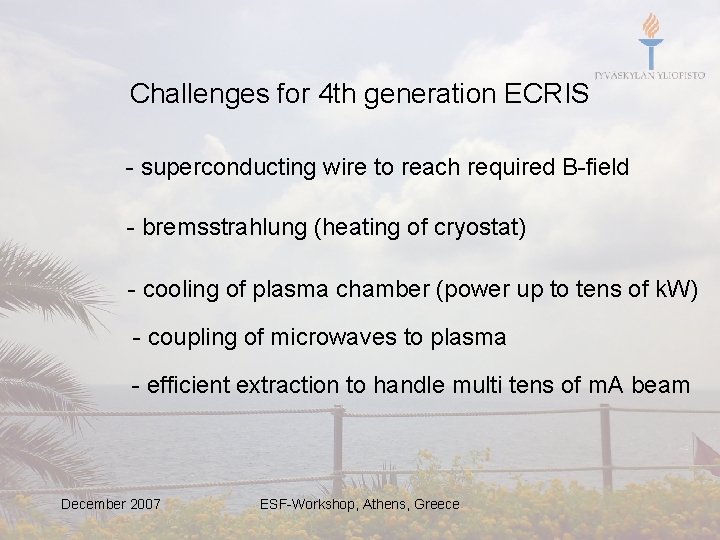 JYVÄSKYLÄN YLIOPISTO

Challenges for 4th generation ECRIS

- superconducting wire to reach required B-field

- bremsstrahlung (heating of cryostat)

- cooling of plasma chamber (power up to tens of kW)

- coupling of microwaves to plasma

- efficient extraction to handle multi tens of mA beam

December 2007

ESF-Workshop, Athens, Greece